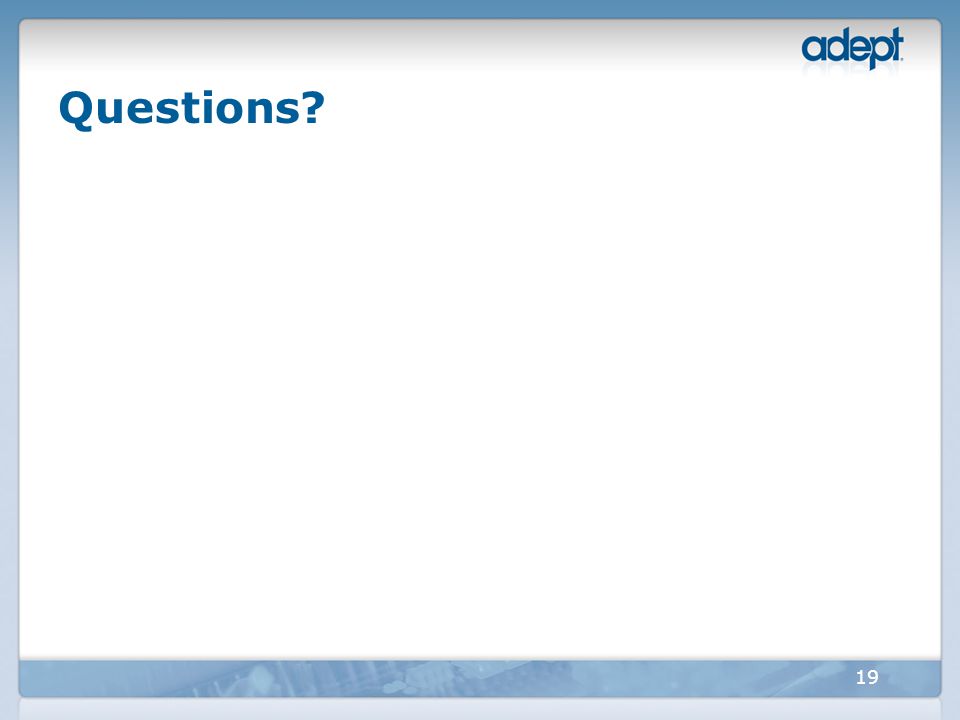 adept

Questions?

19